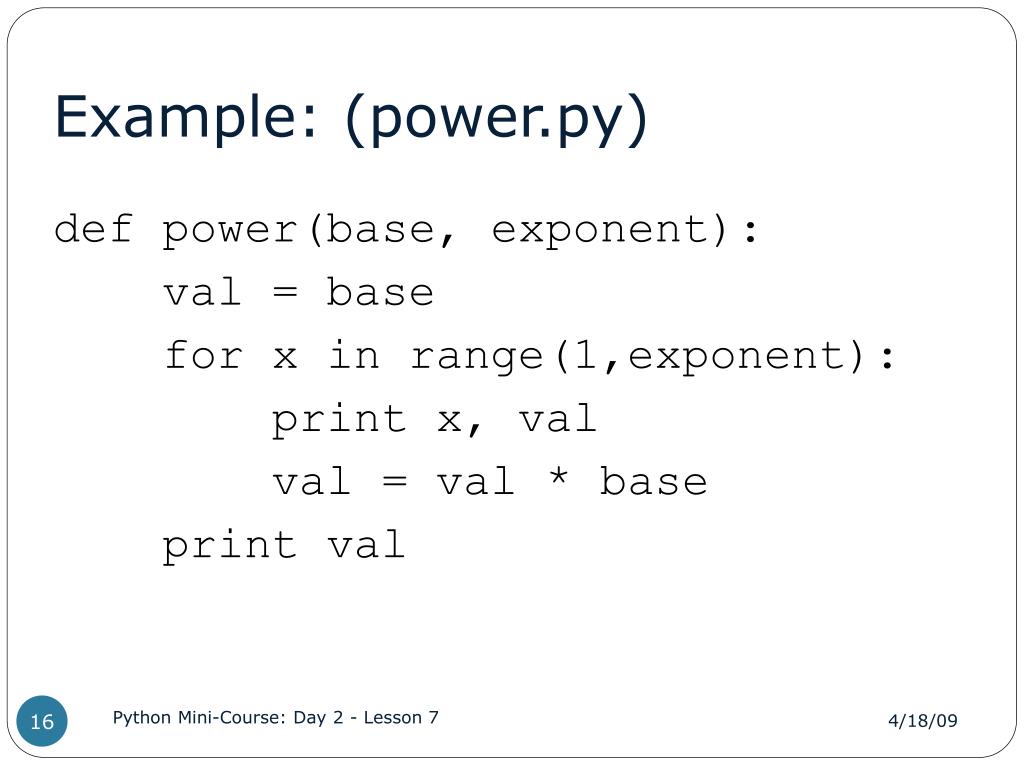 Example: (power.py)

def power(base, exponent):
    val = base
    for x in range(1,exponent):
        print x, val
        val = val * base
    print val

16

Python Mini-Course: Day 2 - Lesson 7

4/18/09